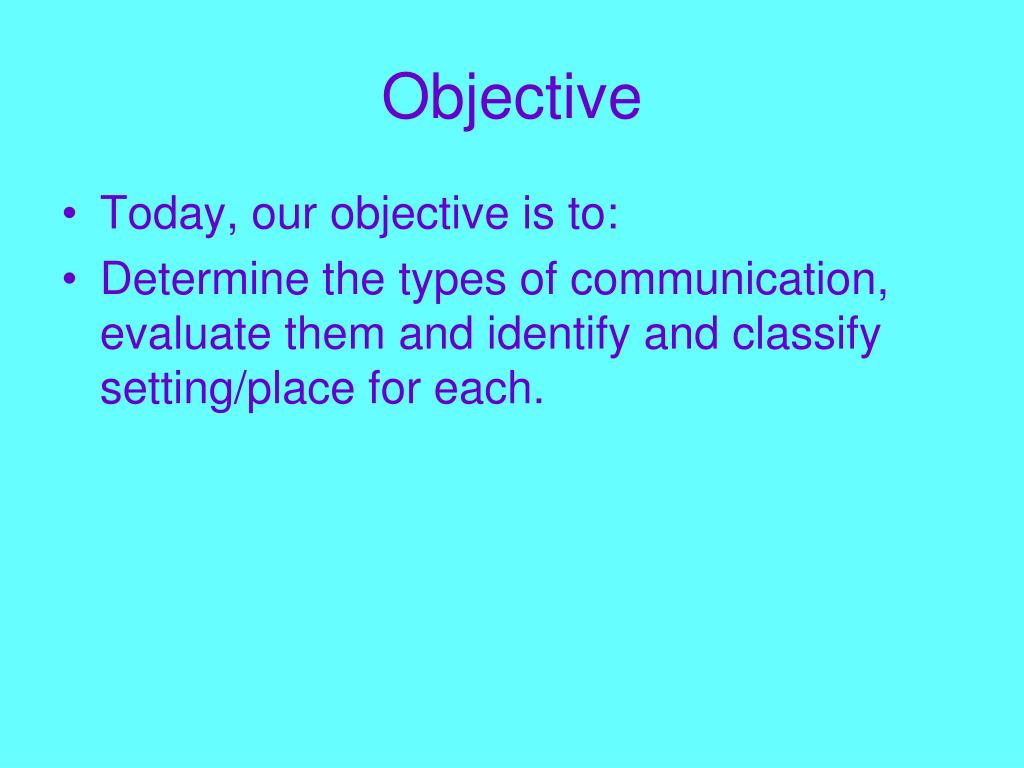 Objective

• Today, our objective is to:
• Determine the types of communication, evaluate them and identify and classify setting/place for each.